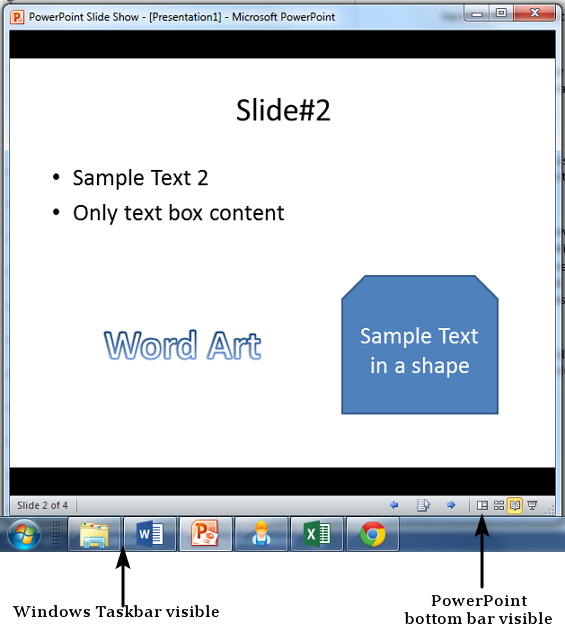 PowerPoint Slide Show - [Presentation1] - Microsoft PowerPoint

Slide#2

• Sample Text 2
• Only text box content

Word Art

Sample Text in a shape

Slide 2 of 4

Windows Taskbar visible

PowerPoint bottom bar visible